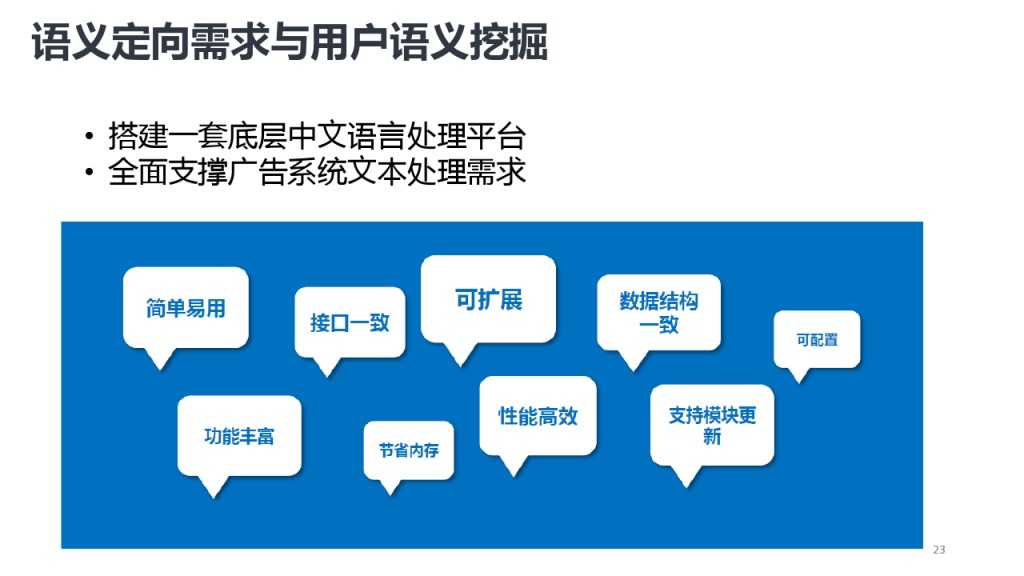 语义定向需求与用户语义挖掘

• 搭建一套底层中文语言处理平台
• 全面支撑广告系统文本处理需求

简单易用

接口一致

可扩展

数据结构一致

可配置

功能丰富

节省内存

性能高效

支持模块更新

23